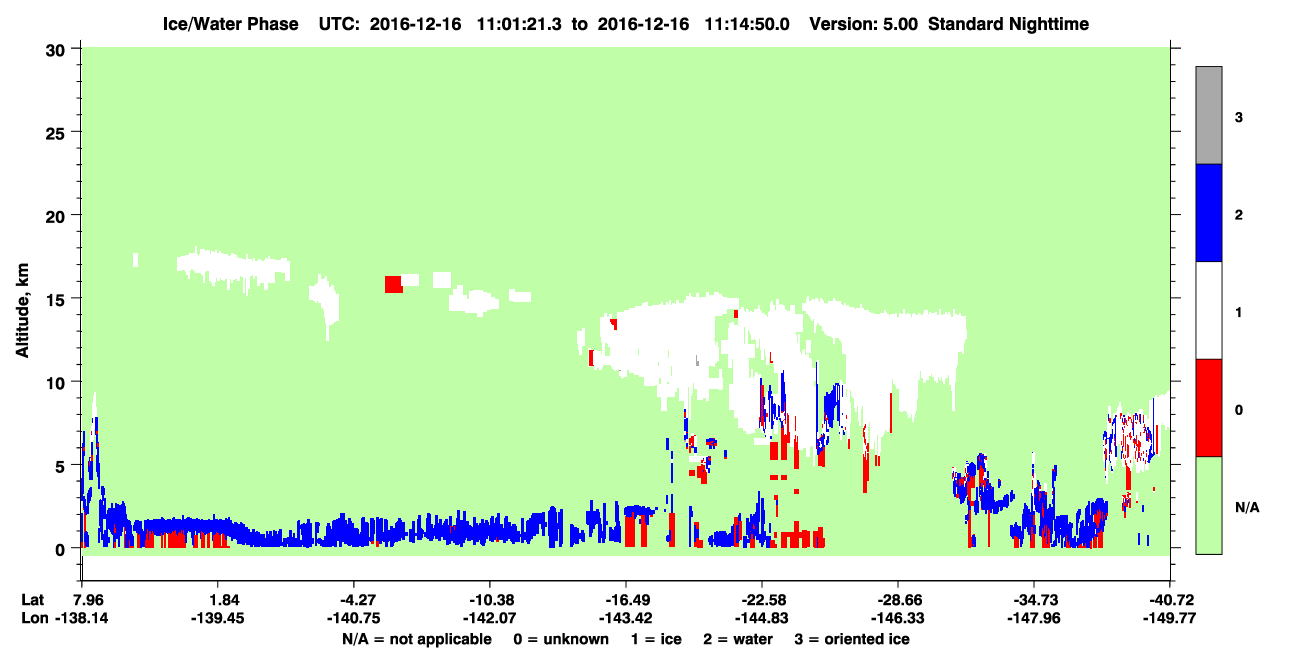 Ice/Water Phase UTC: 2016-12-16 11:01:21.3 to 2016-12-16 11:14:50.0 Version: 5.00 Standard Nighttime

Altitude, km

30
25
20
15
10
5
0

3
2
1
0
N/A

Lat 7.96 1.84 -4.27 -10.38 -16.49 -22.58 -28.66 -34.73 -40.72
Lon -138.14 -139.45 -140.75 -142.07 -143.42 -144.83 -146.33 -147.96 -149.77

N/A = not applicable 0 = unknown 1 = ice 2 = water 3 = oriented ice